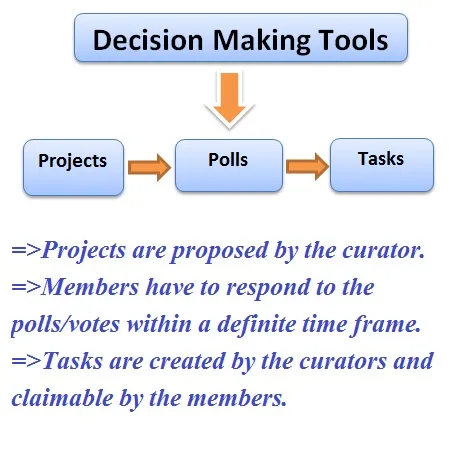 Decision Making Tools

Projects

Polls

Tasks

=>Projects are proposed by the curator.

=>Members have to respond to the polls/votes within a definite time frame.

=>Tasks are created by the curators and claimable by the members.